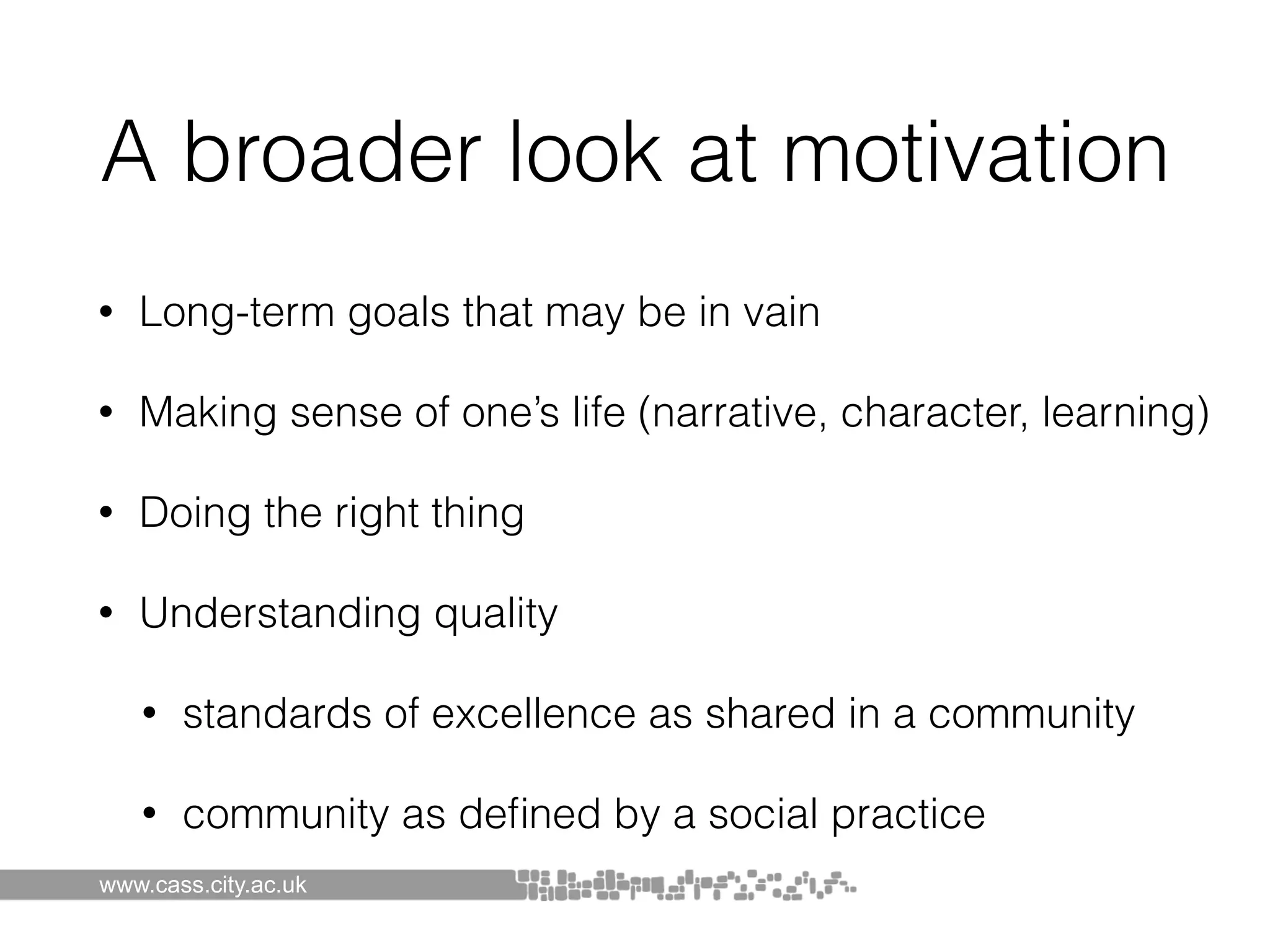 A broader look at motivation

• Long-term goals that may be in vain

• Making sense of one's life (narrative, character, learning)

• Doing the right thing

• Understanding quality

• standards of excellence as shared in a community

• community as defined by a social practice

www.cass.city.ac.uk